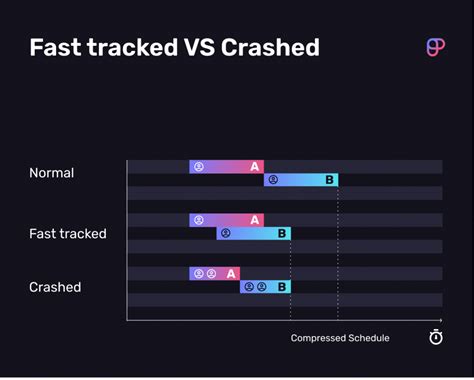 Fast tracked VS Crashed

Normal
A
B

Fast tracked
A
B

Crashed
A
B

Compressed Schedule